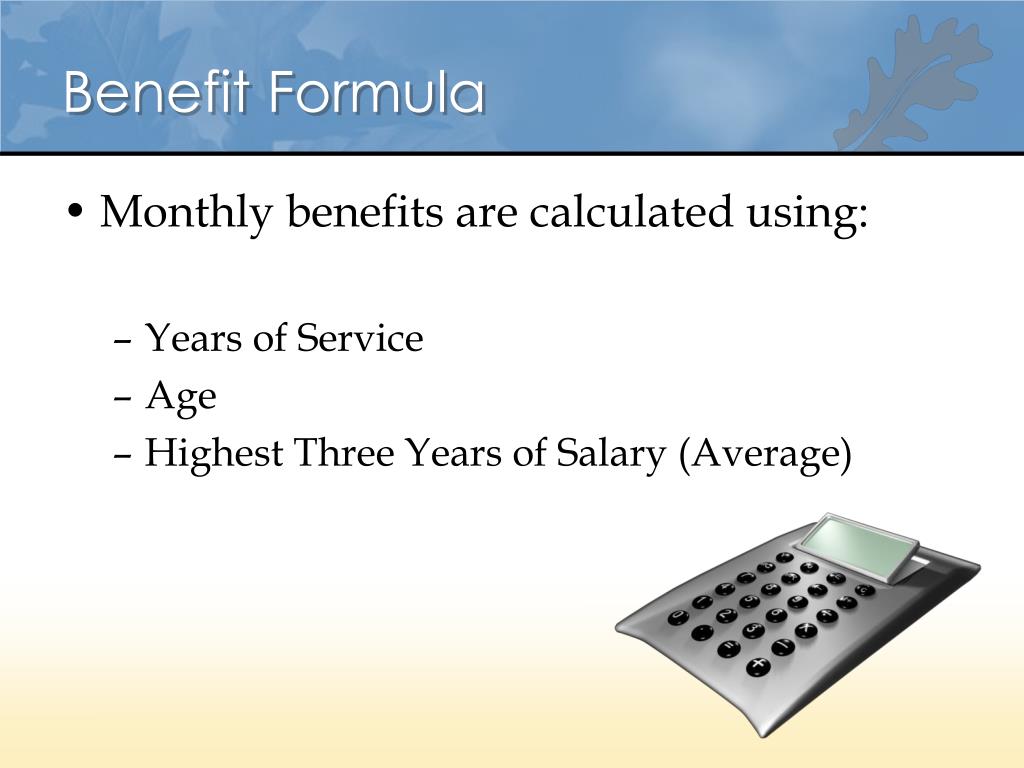 Benefit Formula

• Monthly benefits are calculated using:

– Years of Service
– Age
– Highest Three Years of Salary (Average)